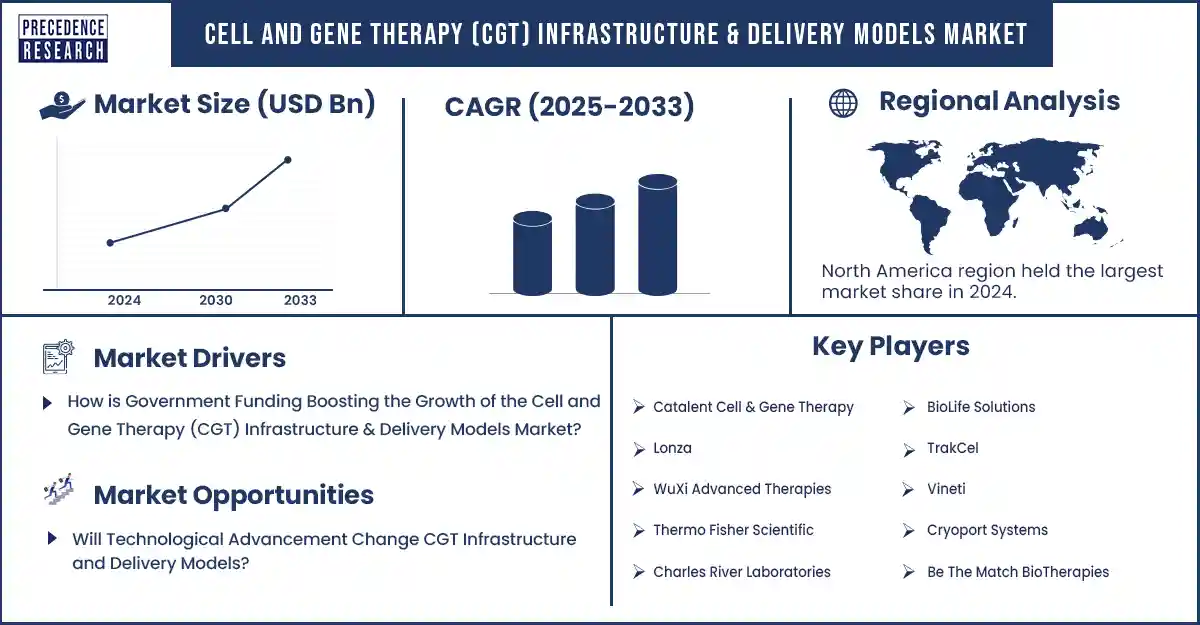 PRECEDENCE RESEARCH

CELL AND GENE THERAPY (CGT) INFRASTRUCTURE & DELIVERY MODELS MARKET

Market Size (USD Bn)

2024 2030 2033

CAGR (2025-2033)

Regional Analysis

North America region held the largest market share in 2024.

Market Drivers

How is Government Funding Boosting the Growth of the Cell and Gene Therapy (CGT) Infrastructure & Delivery Models Market?

Market Opportunities

Will Technological Advancement Change CGT Infrastructure and Delivery Models?

Key Players

Catalent Cell & Gene Therapy

Lonza

WuXi Advanced Therapies

Thermo Fisher Scientific

Charles River Laboratories

BioLife Solutions

TrakCel

Vineti

Cryoport Systems

Be The Match BioTherapies